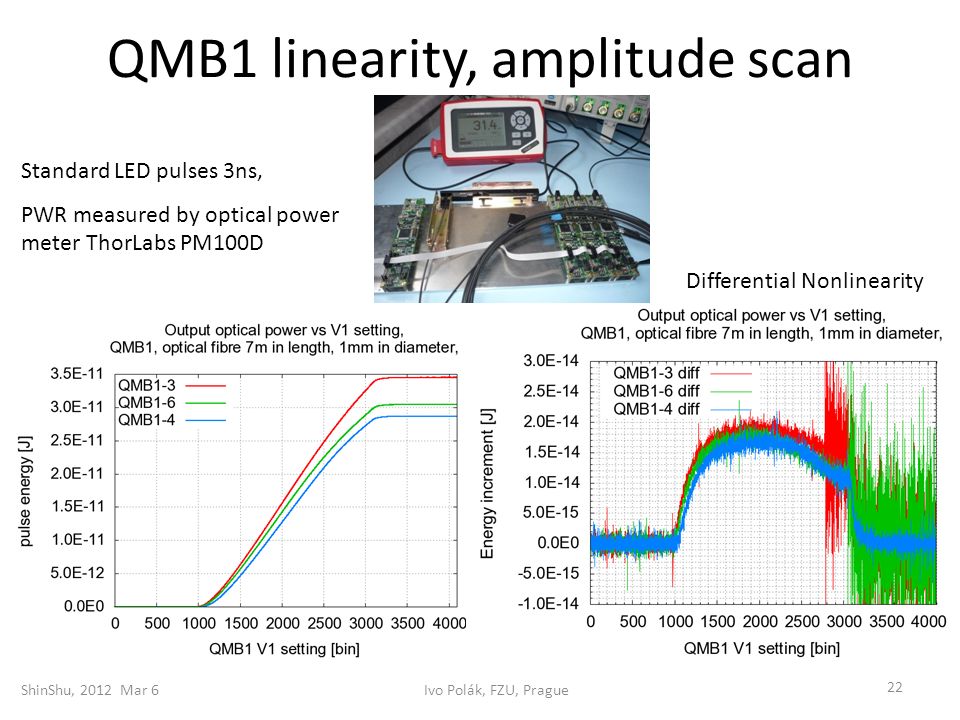 QMB1 linearity, amplitude scan

31.4

Standard LED pulses 3ns,

PWR measured by optical power meter ThorLabs PM100D

Differential Nonlinearity

Output optical power vs V1 setting,
QMB1, optical fibre 7m in length, 1mm in diameter,

QMB1-3
QMB1-6
QMB1-4

pulse energy [J]

3.5E-11
3.0E-11
2.5E-11
2.0E-11
1.5E-11
1.0E-11
5.0E-12
0.0E0

0 500 1000 1500 2000 2500 3000 3500 4000

QMB1 V1 setting [bin]

Output optical power vs V1 setting,
QMB1, optical fibre 7m in length, 1mm in diameter,

QMB1-3 diff
QMB1-6 diff
QMB1-4 diff

Energy increment [J]

3.0E-14
2.5E-14
2.0E-14
1.5E-14
1.0E-14
5.0E-15
0.0E0
-5.0E-15
-1.0E-14

0 500 1000 1500 2000 2500 3000 3500 4000

QMB1 V1 setting [bin]

ShinShu, 2012 Mar 6

Ivo Polák, FZU, Prague

22